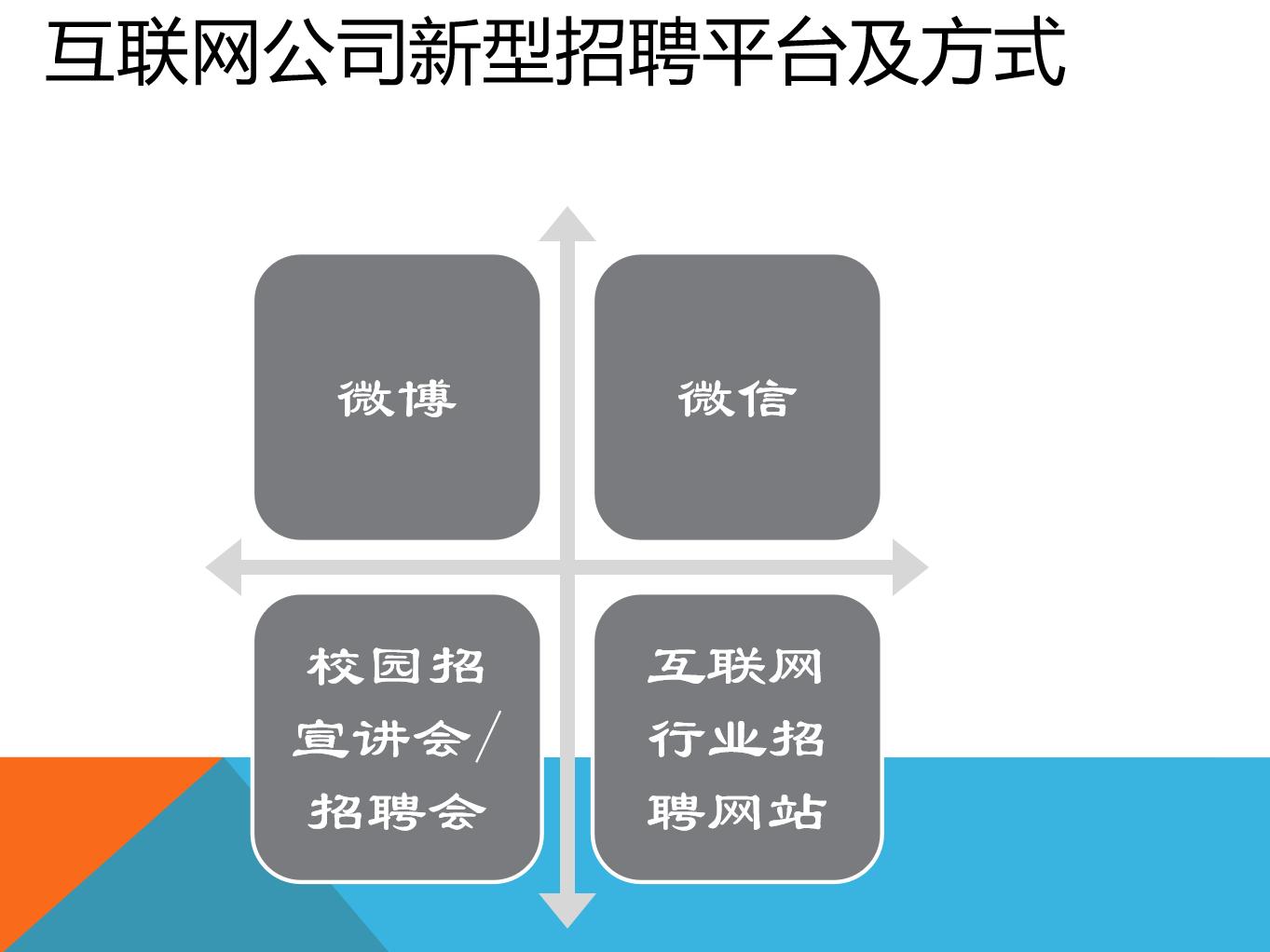 互联网公司新型招聘平台及方式

微博

微信

校园招宣讲会/招聘会

互联网行业招聘网站